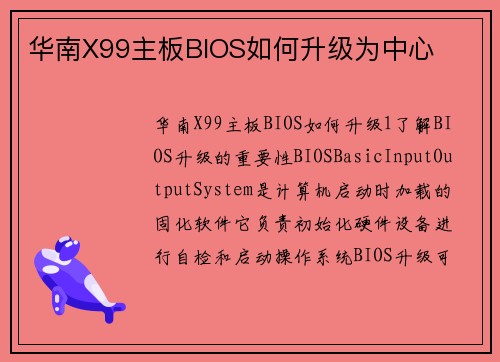 华南X99主板BIOS如何升级为中心

华南X99主板BIOS如何升级1了解BIOS升级的重要性BIOSBasicInputOutputSystem是计算机启动时加载的固化软件它负责初始化硬件设备进行自检和启动操作系统BIOS升级可